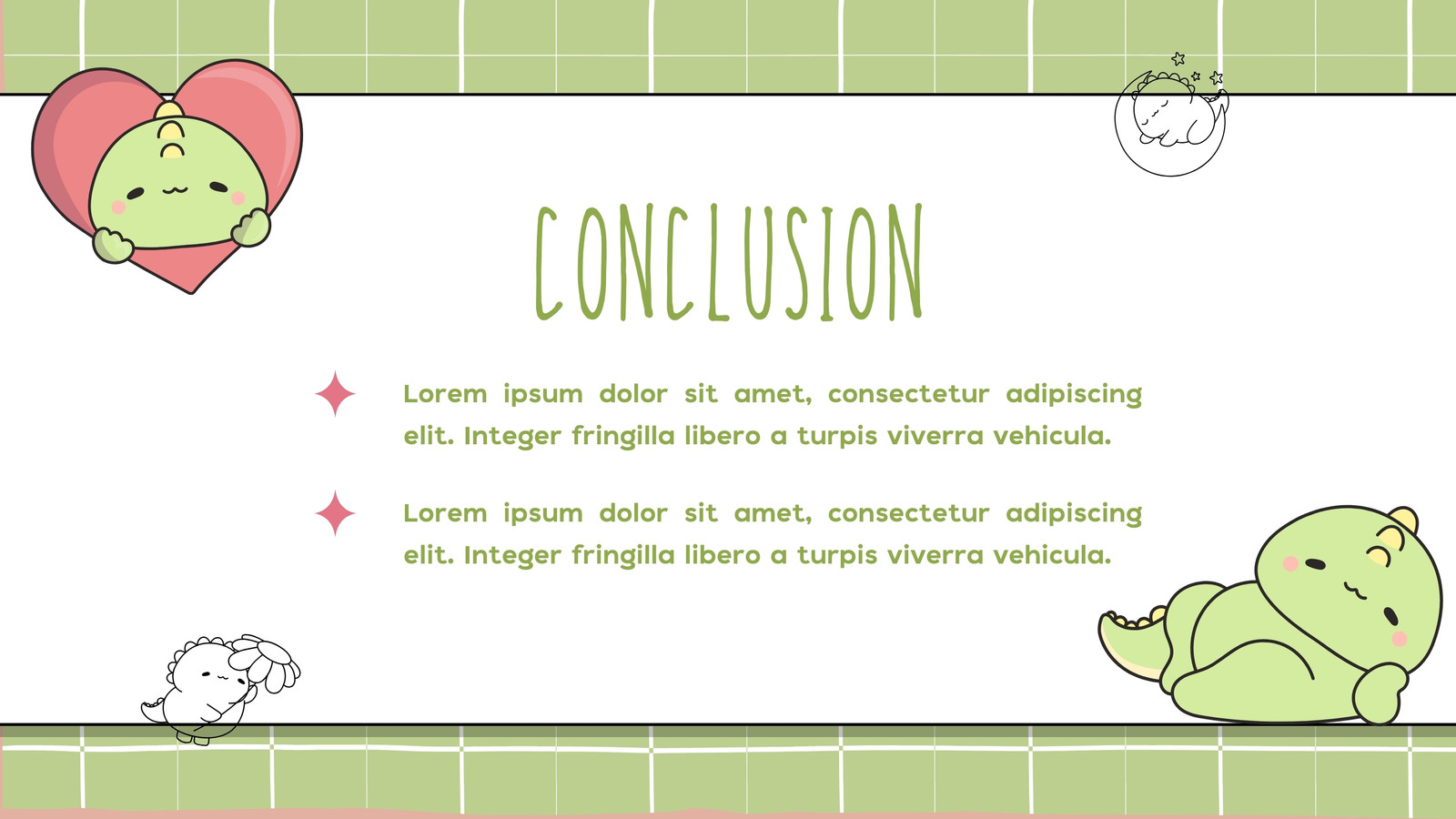 CONCLUSION

Lorem ipsum dolor sit amet, consectetur adipiscing elit. Integer fringilla libero a turpis viverra vehicula.

Lorem ipsum dolor sit amet, consectetur adipiscing elit. Integer fringilla libero a turpis viverra vehicula.